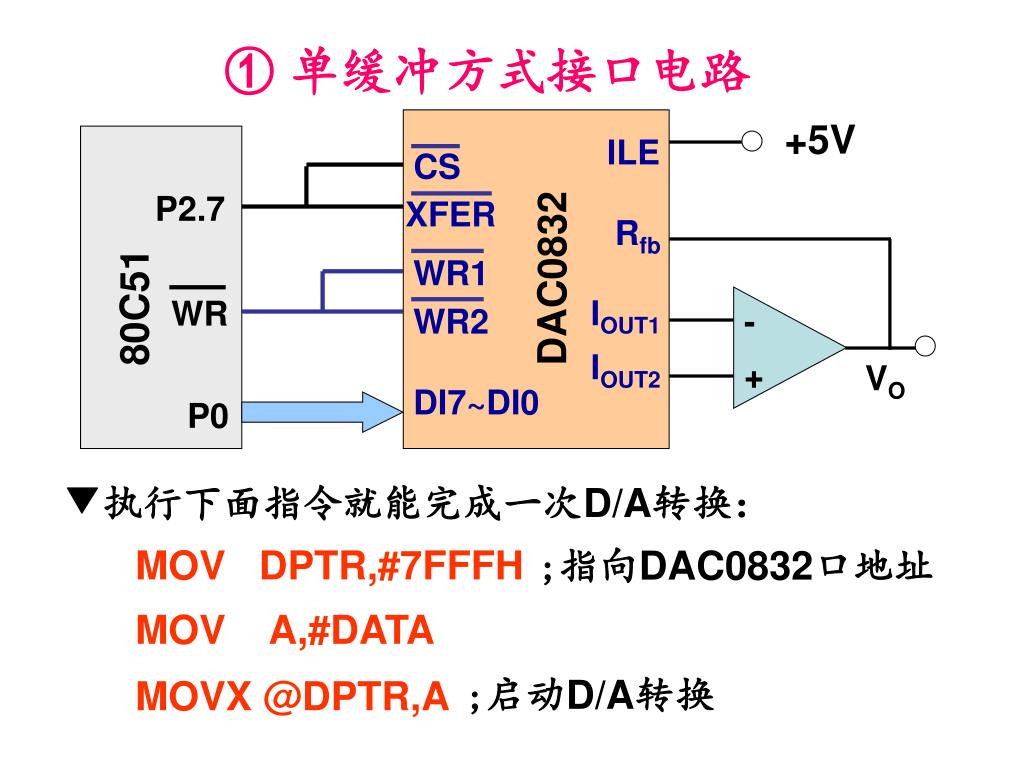 ① 单缓冲方式接口电路

80C51
P2.7
$\overline{WR}$
P0

$\overline{CS}$
$\overline{XFER}$
$\overline{WR1}$
$\overline{WR2}$
DI7~DI0
DAC0832
ILE
$R_{fb}$
$I_{OUT1}$
$I_{OUT2}$
+5V
-
+
$V_O$

▼执行下面指令就能完成一次D/A转换:

MOV DPTR,#7FFFH ;指向DAC0832口地址

MOV A,#DATA

MOVX @DPTR,A ;启动D/A转换